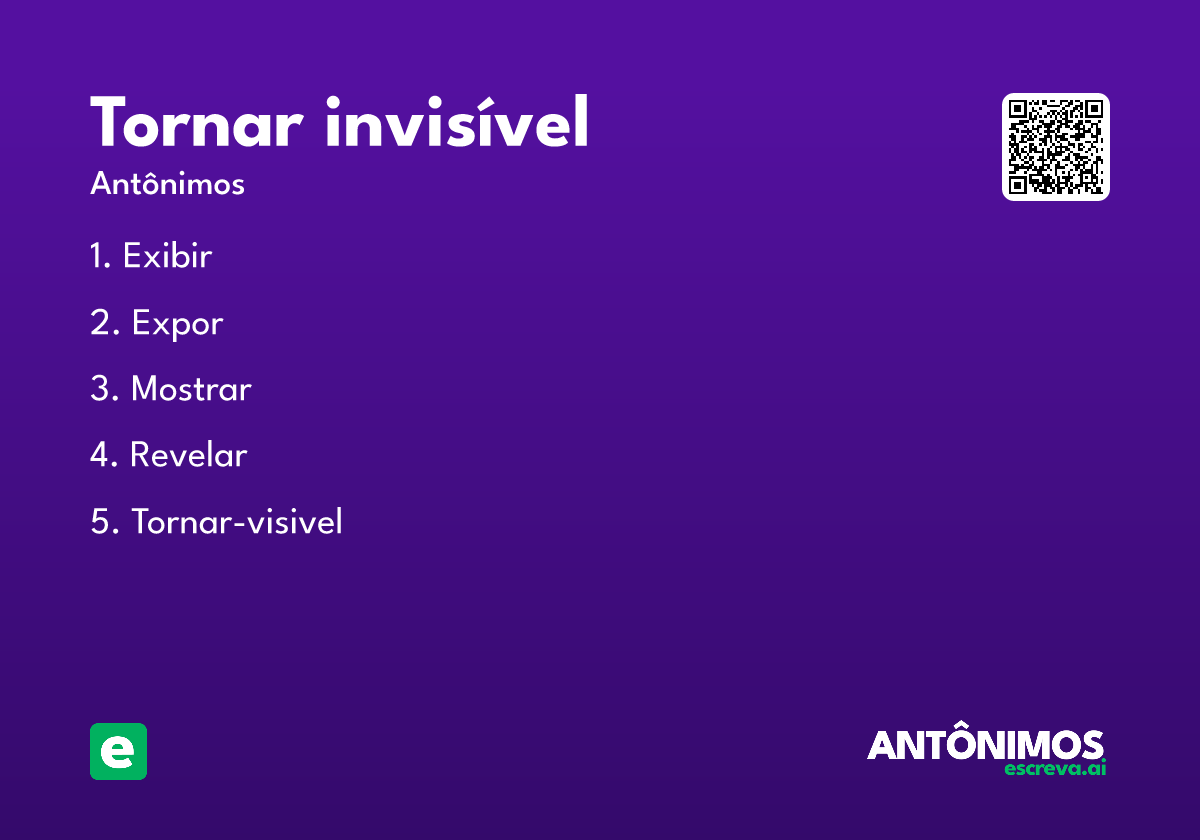 Tornar invisível
Antônimos

1. Exibir

2. Expor

3. Mostrar

4. Revelar

5. Tornar-visivel

e

ANTÔNIMOS
escreva.ai